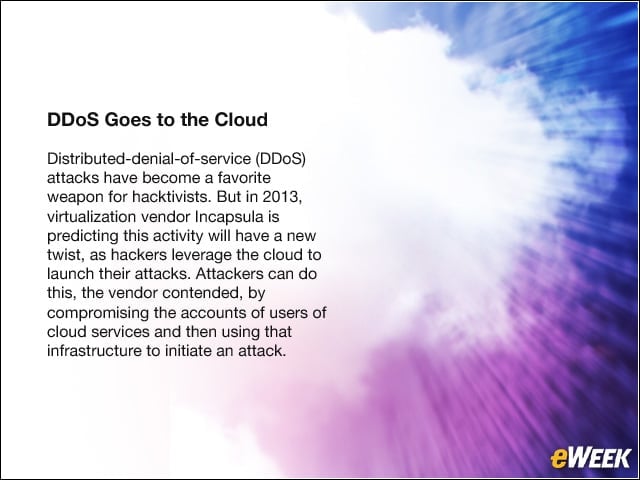 DDoS Goes to the Cloud

Distributed-denial-of-service (DDoS) attacks have become a favorite weapon for hacktivists. But in 2013, virtualization vendor Incapsula is predicting this activity will have a new twist, as hackers leverage the cloud to launch their attacks. Attackers can do this, the vendor contended, by compromising the accounts of users of cloud services and then using that infrastructure to initiate an attack.

eWEEK